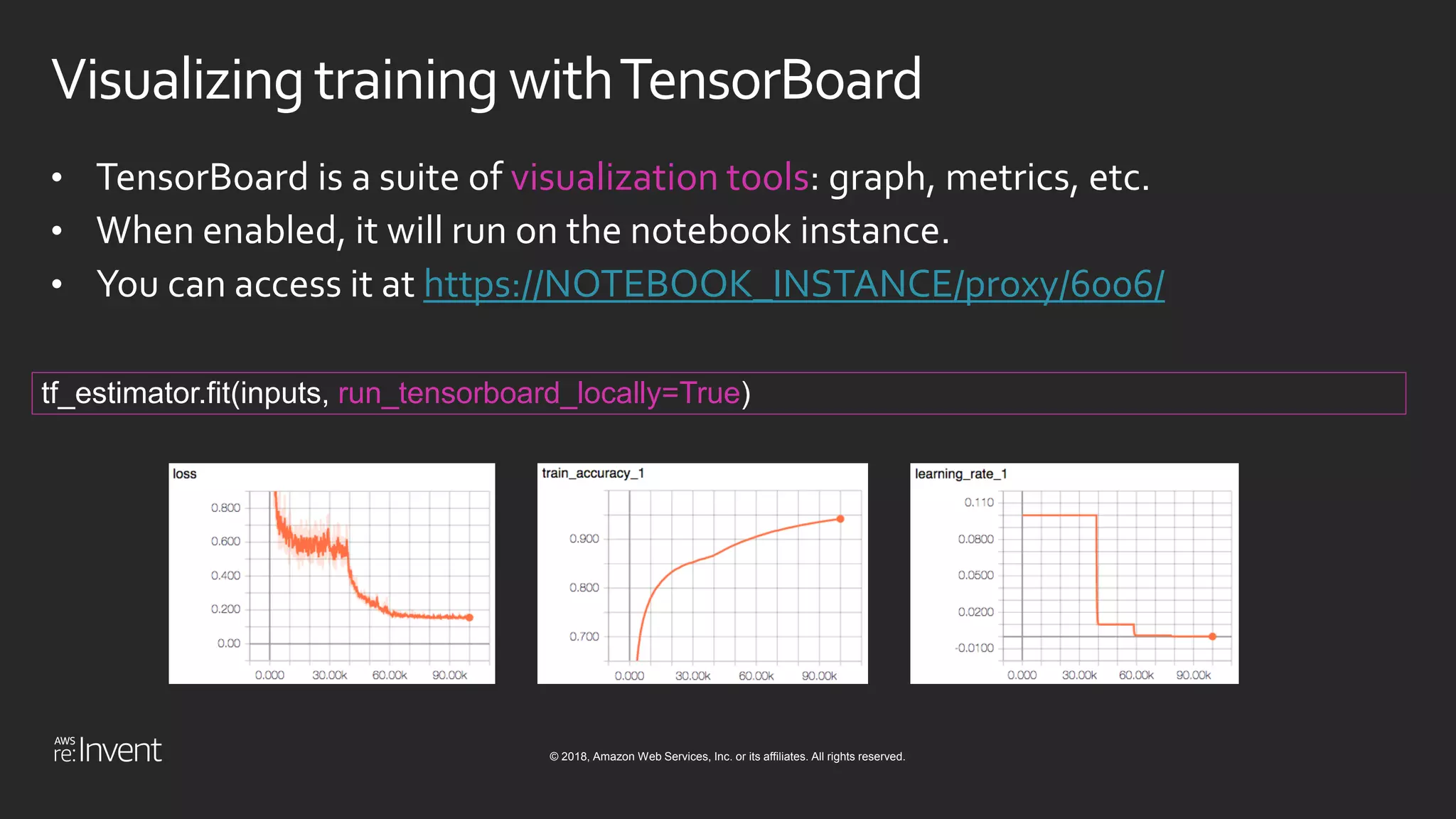 Visualizing training with TensorBoard

• TensorBoard is a suite of visualization tools: graph, metrics, etc.
• When enabled, it will run on the notebook instance.
• You can access it at https://NOTEBOOK_INSTANCE/proxy/6006/

tf_estimator.fit(inputs, run_tensorboard_locally=True)

loss
0.800
0.600
0.400
0.200
0.00
0.000 30.00k 60.00k 90.00k

train_accuracy_1
0.900
0.800
0.700
0.000 30.00k 60.00k 90.00k

learning_rate_1
0.110
0.0800
0.0500
0.0200
-0.0100
0.000 30.00k 60.00k 90.00k

AWS re:Invent

© 2018, Amazon Web Services, Inc. or its affiliates. All rights reserved.